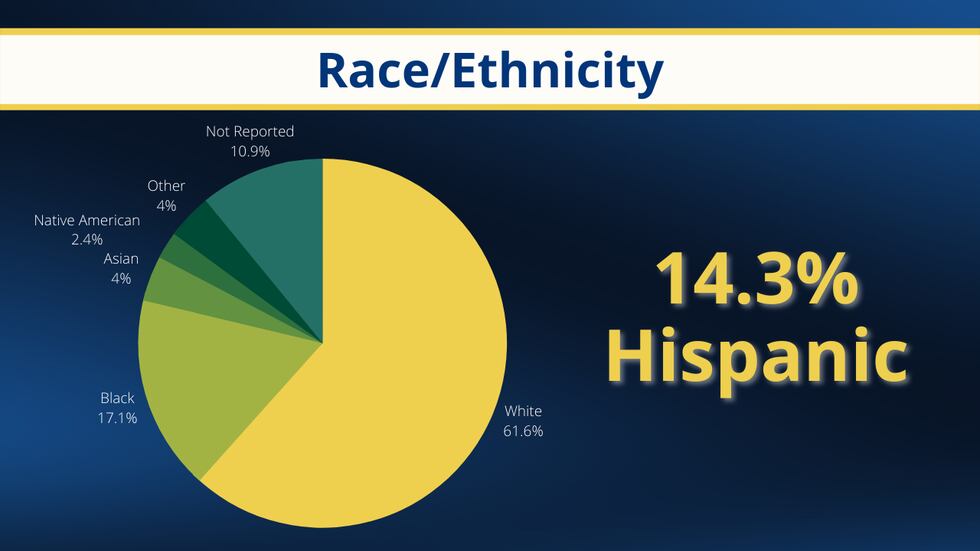 Race/Ethnicity

Not Reported
10.9%

Other
4%

Native American
2.4%

Asian
4%

Black
17.1%

White
61.6%

14.3%
Hispanic